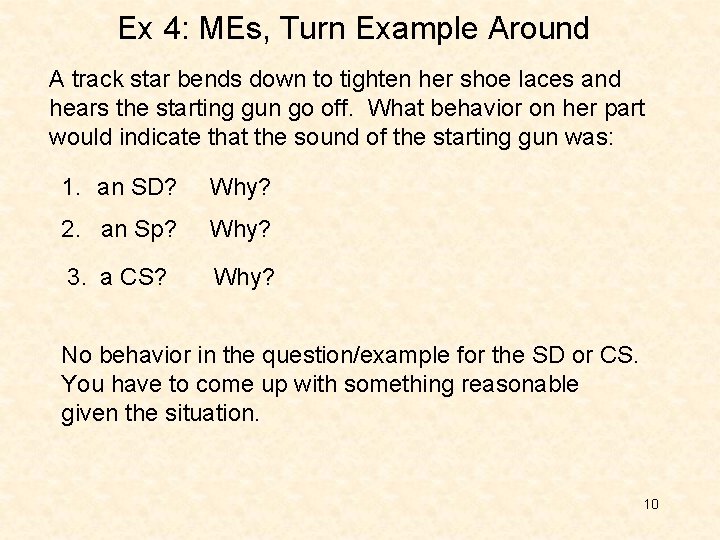 Ex 4: MEs, Turn Example Around

A track star bends down to tighten her shoe laces and hears the starting gun go off. What behavior on her part would indicate that the sound of the starting gun was:

1. an SD? Why?

2. an Sp? Why?

3. a CS? Why?

No behavior in the question/example for the SD or CS. You have to come up with something reasonable given the situation.

10